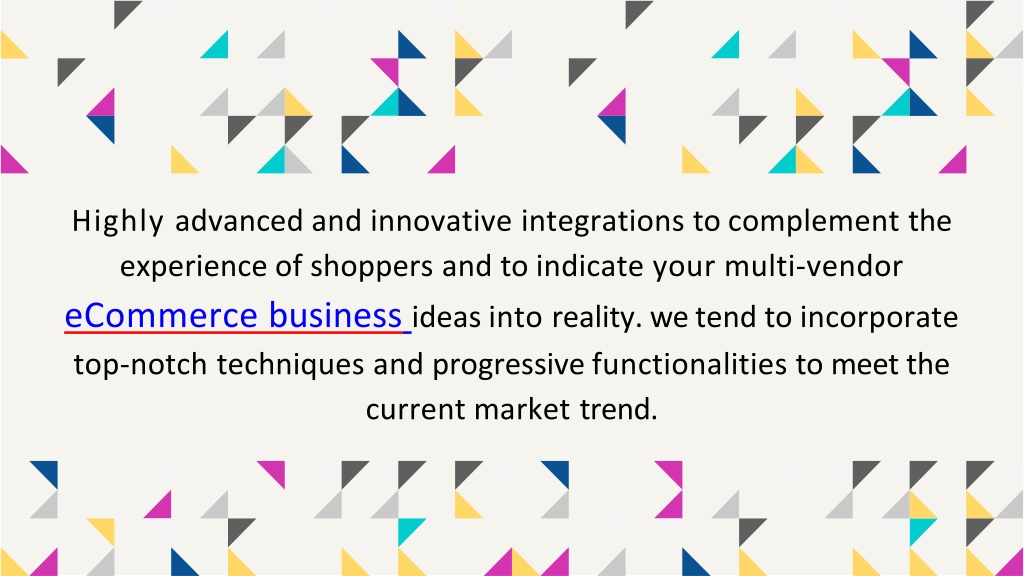 Highly advanced and innovative integrations to complement the experience of shoppers and to indicate your multi-vendor eCommerce business ideas into reality. we tend to incorporate top-notch techniques and progressive functionalities to meet the current market trend.